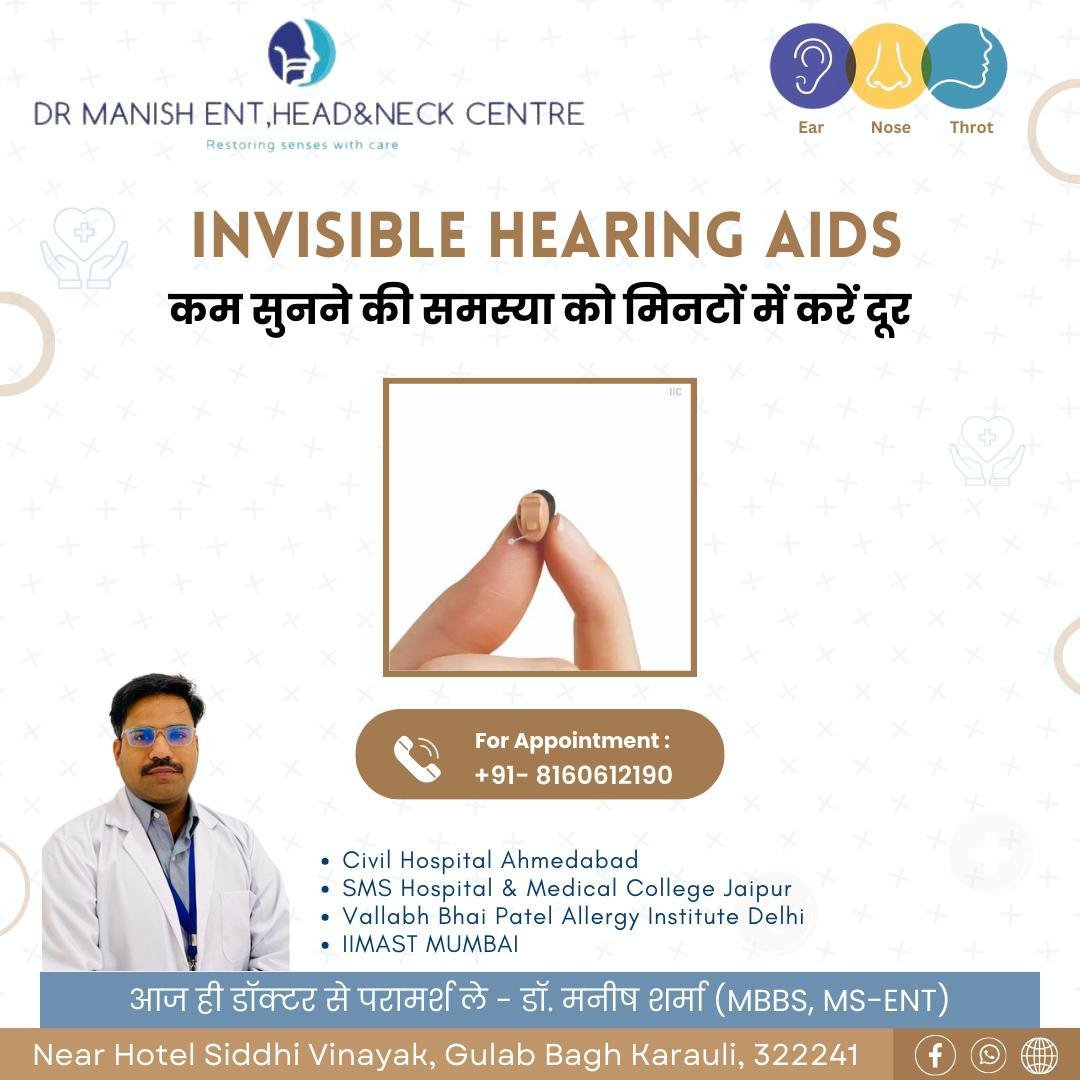 DR MANISH ENT,HEAD&NECK CENTRE
Restoring senses with care

Ear Nose Throt

INVISIBLE HEARING AIDS
कम सुनने की समस्या को मिनटों में करें दूर

IIC

For Appointment :
+91- 8160612190

• Civil Hospital Ahmedabad
• SMS Hospital & Medical College Jaipur
• Vallabh Bhai Patel Allergy Institute Delhi
• IIMAST MUMBAI

आज ही डॉक्टर से परामर्श ले - डॉ. मनीष शर्मा (MBBS, MS-ENT)

Near Hotel Siddhi Vinayak, Gulab Bagh Karauli, 322241